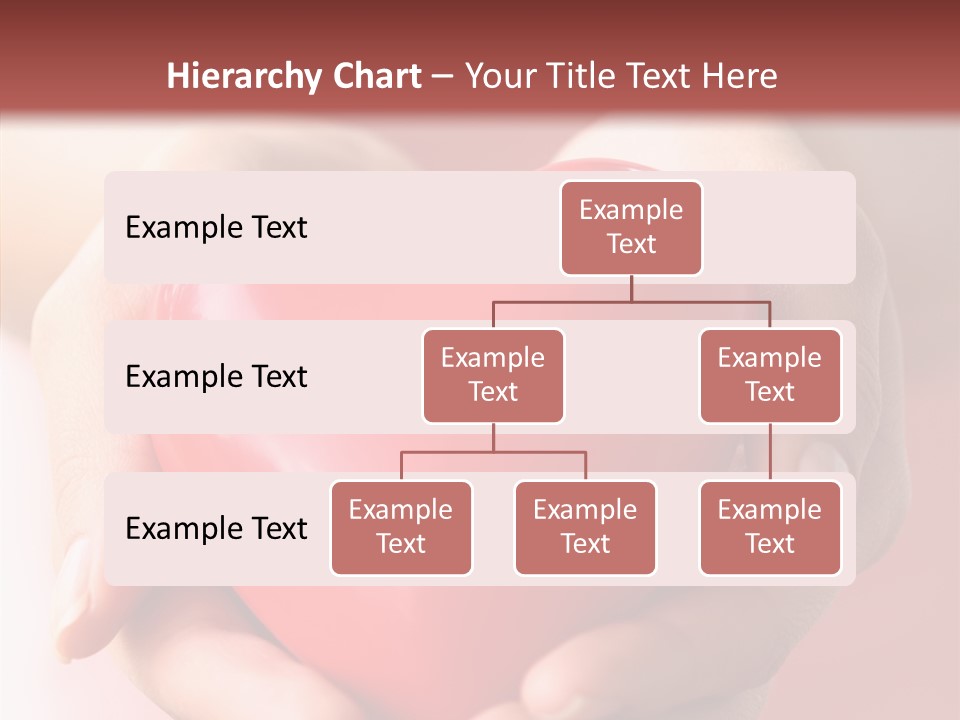 Hierarchy Chart – Your Title Text Here

Example Text

Example Text

Example Text

Example Text

Example Text

Example Text

Example Text

Example Text

Example Text